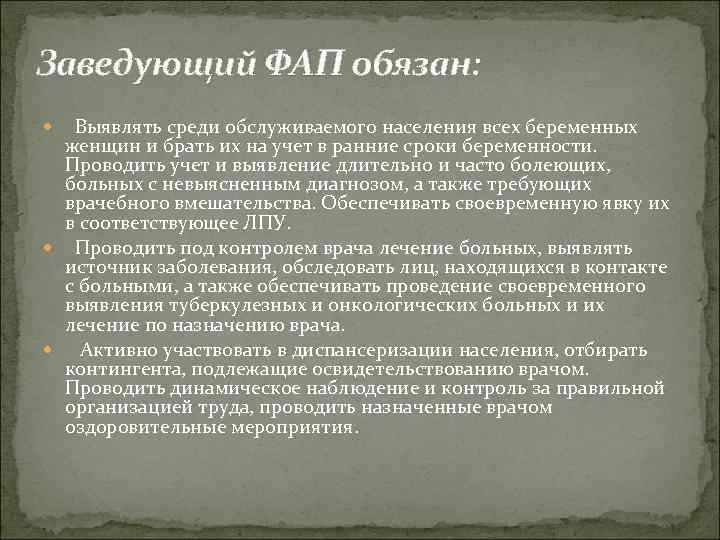 Заведующий ФАП обязан:

Выявлять среди обслуживаемого населения всех беременных женщин и брать их на учет в ранние сроки беременности. Проводить учет и выявление длительно и часто болеющих, больных с невыясненным диагнозом, а также требующих врачебного вмешательства. Обеспечивать своевременную явку их в соответствующее ЛПУ.

Проводить под контролем врача лечение больных, выявлять источник заболевания, обследовать лиц, находящихся в контакте с больными, а также обеспечивать проведение своевременного выявления туберкулезных и онкологических больных и их лечение по назначению врача.

Активно участвовать в диспансеризации населения, отбирать контингента, подлежащие освидетельствованию врачом. Проводить динамическое наблюдение и контроль за правильной организацией труда, проводить назначенные врачом оздоровительные мероприятия.